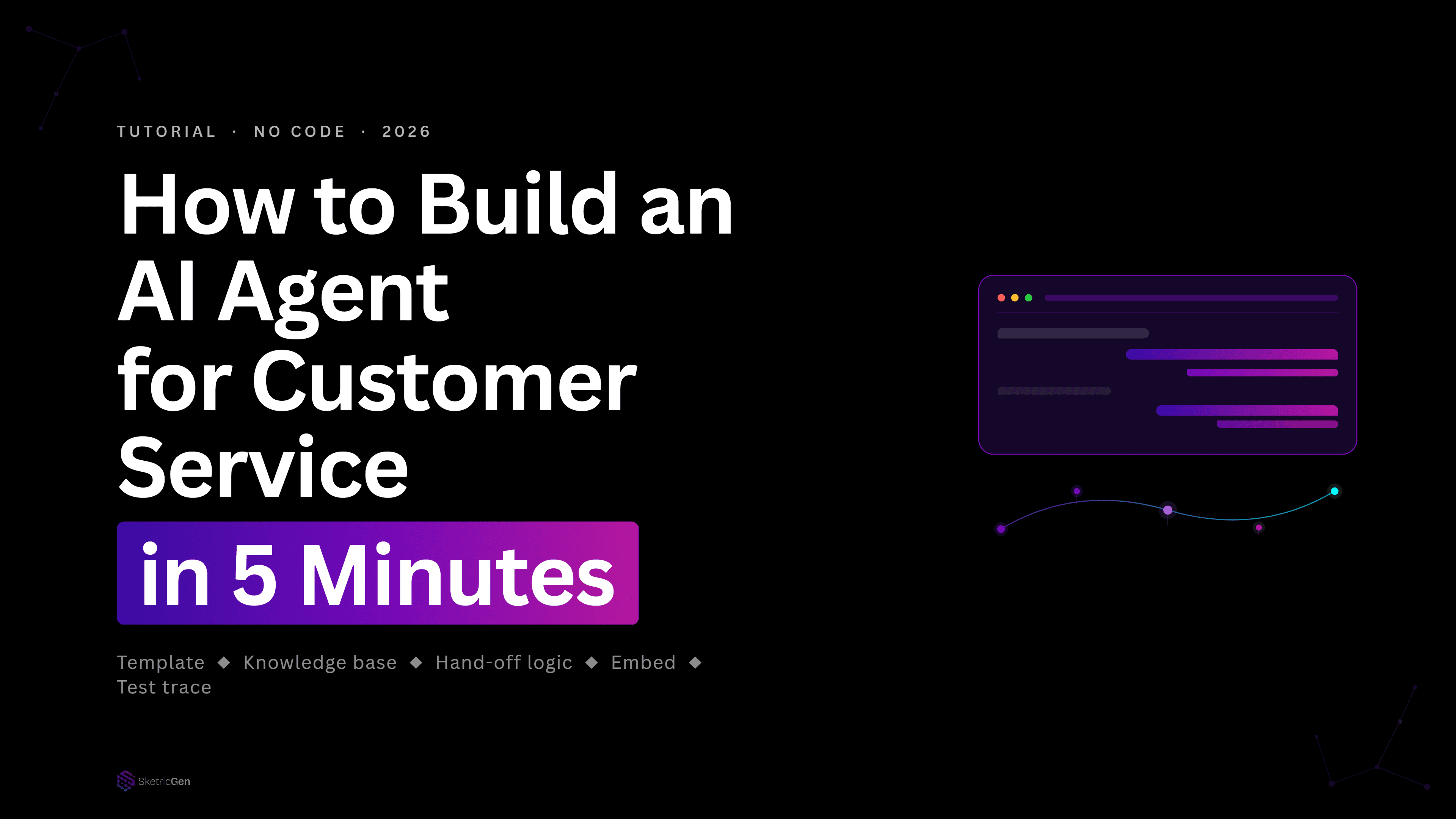 TUTORIAL · NO CODE · 2026

How to Build an AI Agent for Customer Service

in 5 Minutes

Template ◆ Knowledge base ◆ Hand-off logic ◆ Embed ◆ Test trace

SketricGen